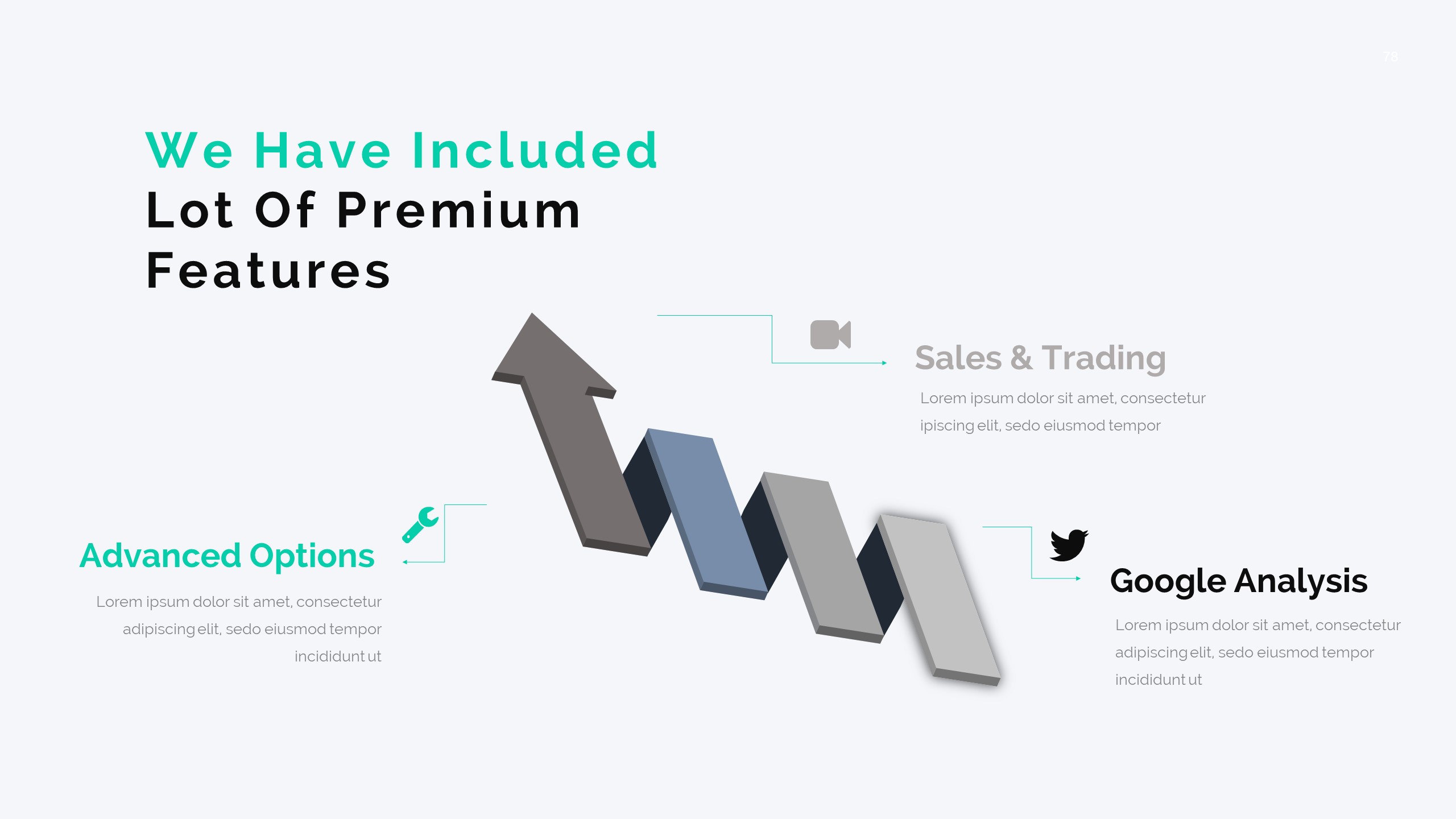 78

We Have Included Lot Of Premium Features

Sales & Trading

Lorem ipsum dolor sit amet, consectetur ipiscing elit, sedo eiusmod tempor

Advanced Options

Lorem ipsum dolor sit amet, consectetur adipiscing elit, sedo eiusmod tempor incididunt ut

Google Analysis

Lorem ipsum dolor sit amet, consectetur adipiscing elit, sedo eiusmod tempor incididunt ut